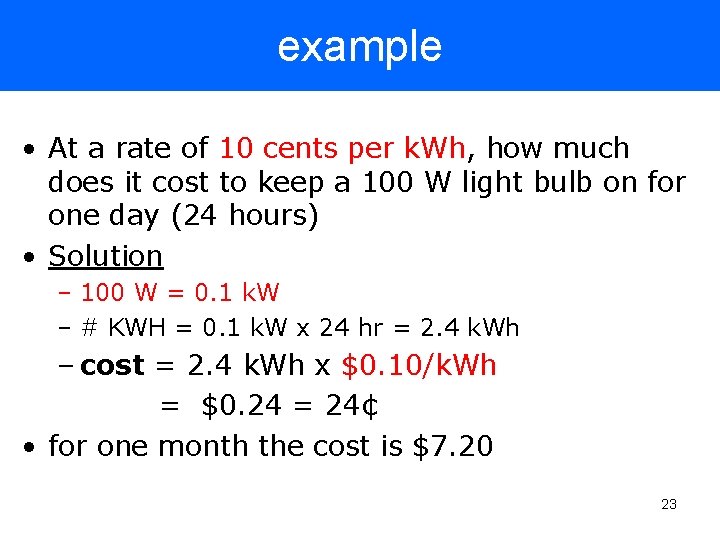 example

• At a rate of 10 cents per kWh, how much does it cost to keep a 100 W light bulb on for one day (24 hours)

• Solution

– 100 W = 0.1 kW

– # KWH = 0.1 kW x 24 hr = 2.4 kWh

– cost = 2.4 kWh x \$0.10/kWh

= \$0.24 = 24¢

• for one month the cost is \$7.20

23